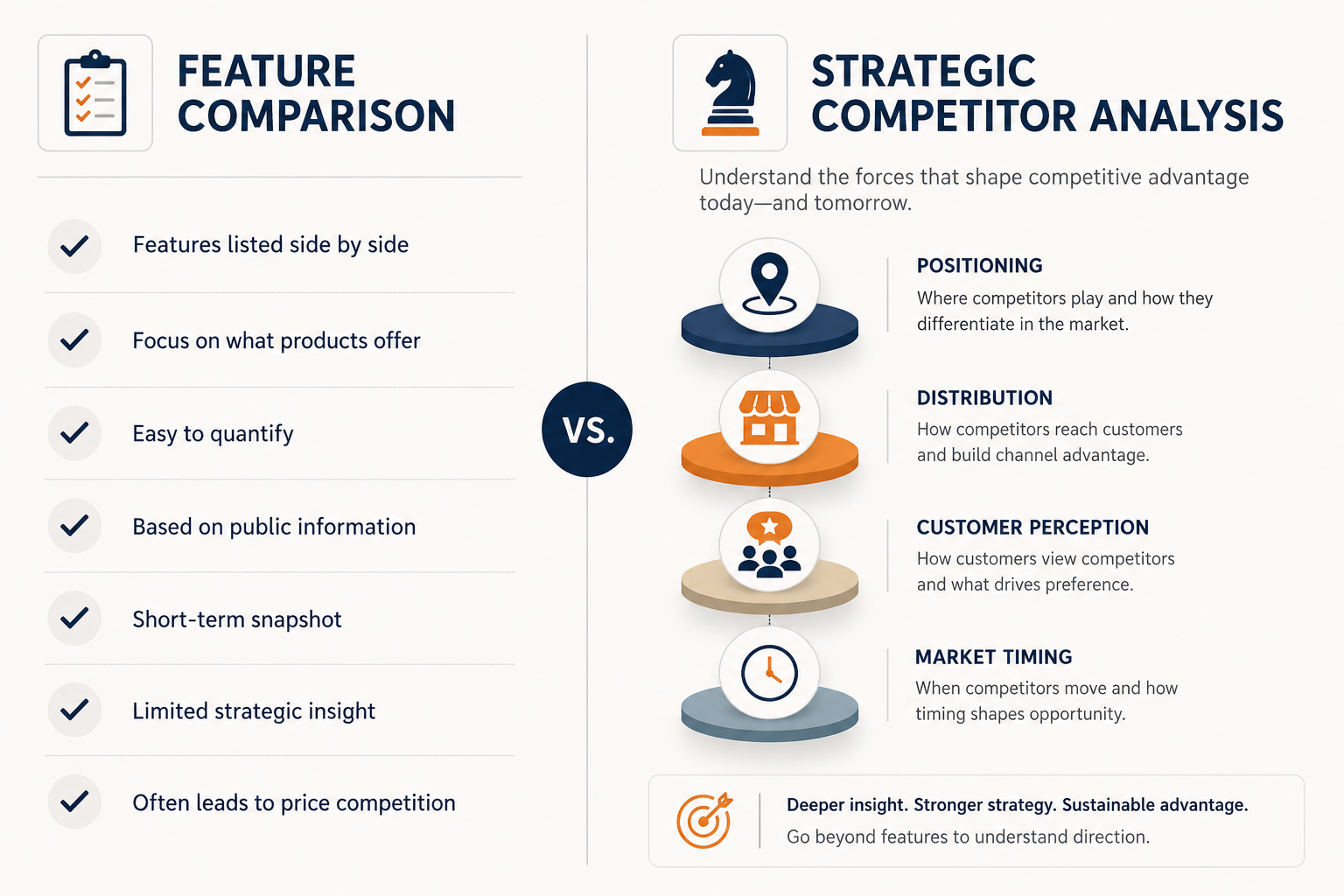 FEATURE COMPARISON

Features listed side by side

Focus on what products offer

Easy to quantify

Based on public information

Short-term snapshot

Limited strategic insight

Often leads to price competition

VS.

STRATEGIC COMPETITOR ANALYSIS

Understand the forces that shape competitive advantage today—and tomorrow.

POSITIONING
Where competitors play and how they differentiate in the market.

DISTRIBUTION
How competitors reach customers and build channel advantage.

CUSTOMER PERCEPTION
How customers view competitors and what drives preference.

MARKET TIMING
When competitors move and how timing shapes opportunity.

Deeper insight. Stronger strategy. Sustainable advantage.
Go beyond features to understand direction.